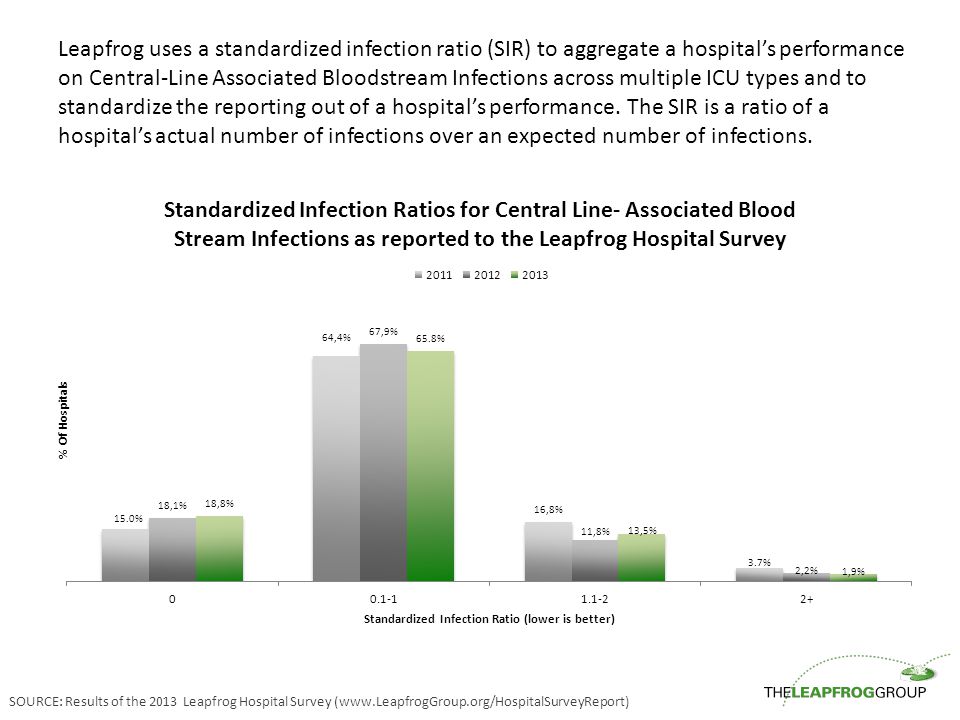 Leapfrog uses a standardized infection ratio (SIR) to aggregate a hospital's performance on Central-Line Associated Bloodstream Infections across multiple ICU types and to standardize the reporting out of a hospital's performance. The SIR is a ratio of a hospital's actual number of infections over an expected number of infections.

Standardized Infection Ratios for Central Line- Associated Blood Stream Infections as reported to the Leapfrog Hospital Survey

2011 2012 2013

% Of Hospitals

15.0% 18,1% 18,8%

64,4% 67,9% 65.8%

16,8% 11,8% 13,5%

3.7% 2,2% 1,9%

0 0.1-1 1.1-2 2+

Standardized Infection Ratio (lower is better)

SOURCE: Results of the 2013 Leapfrog Hospital Survey (www.LeapfrogGroup.org/HospitalSurveyReport)

THELEAPFROGGROUP